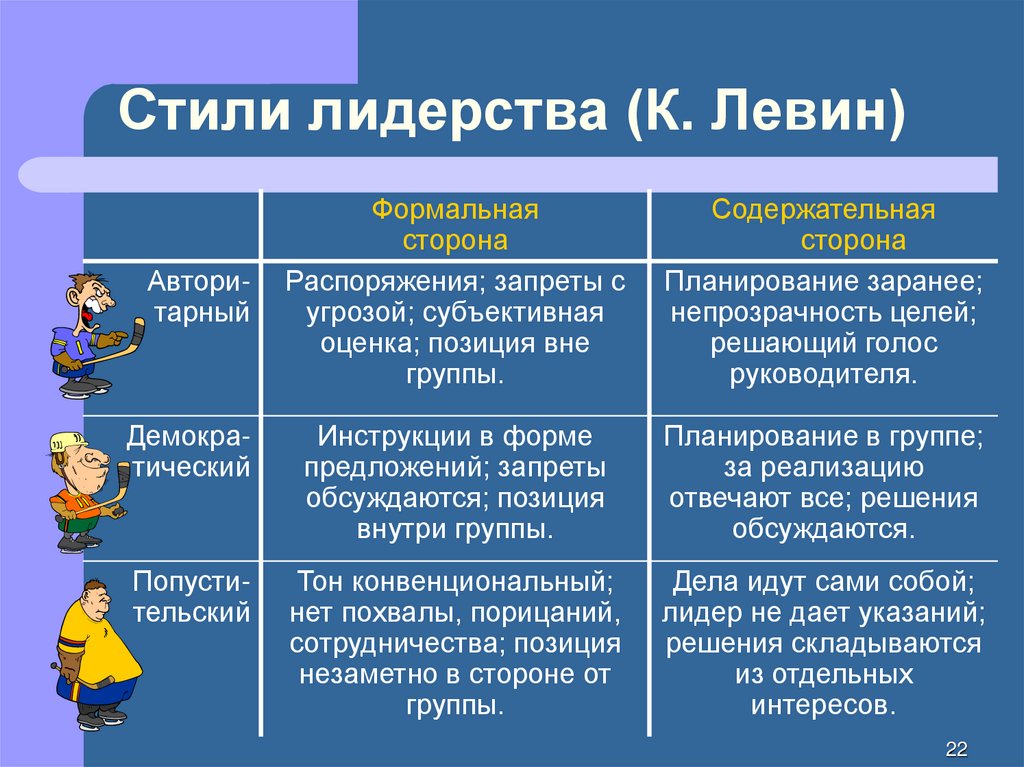 Стили лидерства (К. Левин)

| | Формальная сторона | Содержательная сторона |
|---|---|---|
| Авторитарный | Распоряжения; запреты с угрозой; субъективная оценка; позиция вне группы. | Планирование заранее; непрозрачность целей; решающий голос руководителя. |
| Демократический | Инструкции в форме предложений; запреты обсуждаются; позиция внутри группы. | Планирование в группе; за реализацию отвечают все; решения обсуждаются. |
| Попустительский | Тон конвенциональный; нет похвалы, порицаний, сотрудничества; позиция незаметно в стороне от группы. | Дела идут сами собой; лидер не дает указаний; решения складываются из отдельных интересов. |

22